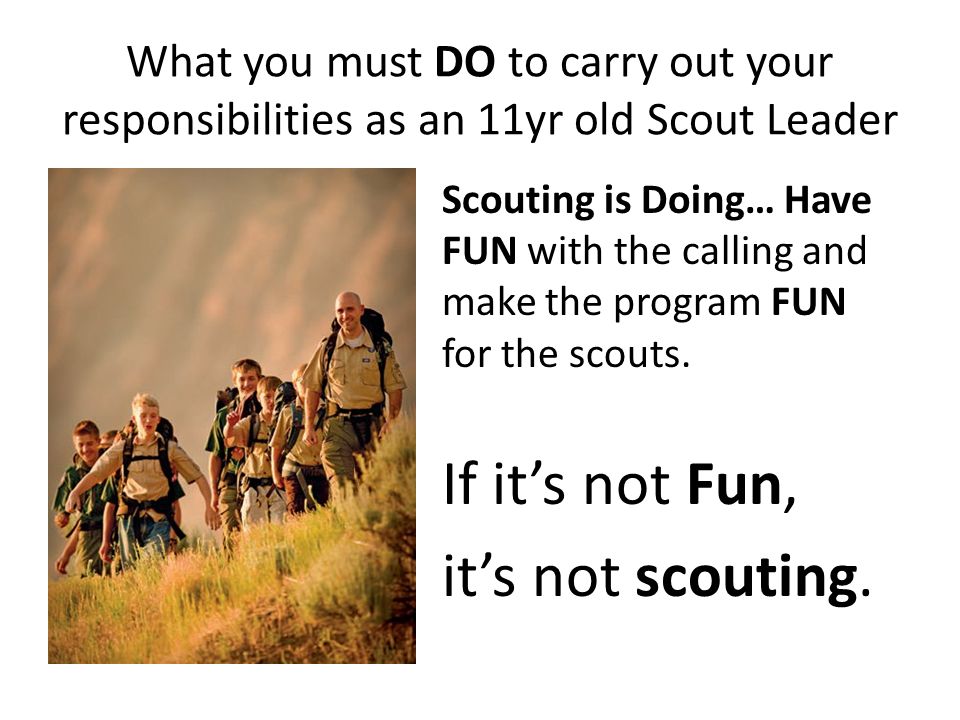 What you must DO to carry out your responsibilities as an 11yr old Scout Leader

Scouting is Doing… Have FUN with the calling and make the program FUN for the scouts.

If it’s not Fun,

it’s not scouting.